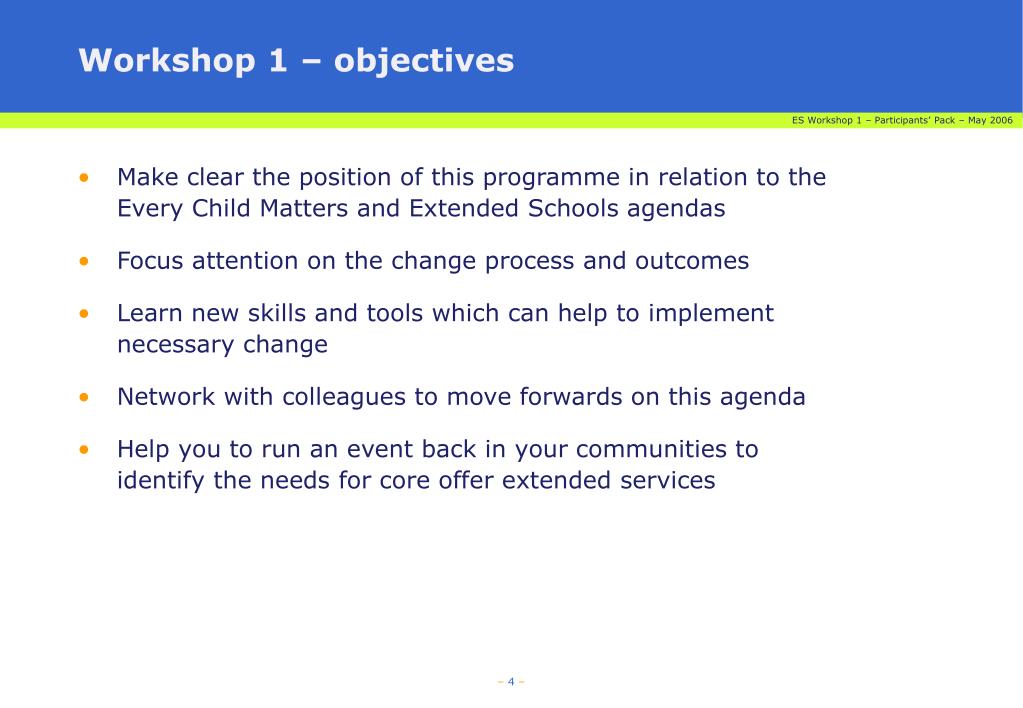 Workshop 1 – objectives

ES Workshop 1 – Participants' Pack – May 2006

• Make clear the position of this programme in relation to the Every Child Matters and Extended Schools agendas

• Focus attention on the change process and outcomes

• Learn new skills and tools which can help to implement necessary change

• Network with colleagues to move forwards on this agenda

• Help you to run an event back in your communities to identify the needs for core offer extended services

– 4 –